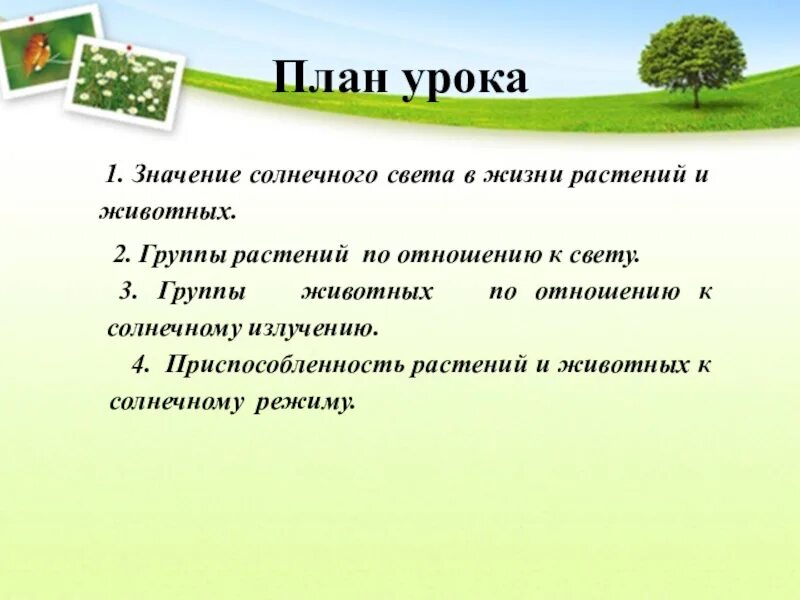 План урока

1. Значение солнечного света в жизни растений и животных.

2. Группы растений по отношению к свету.

3. Группы животных по отношению к солнечному излучению.

4. Приспособленность растений и животных к солнечному режиму.